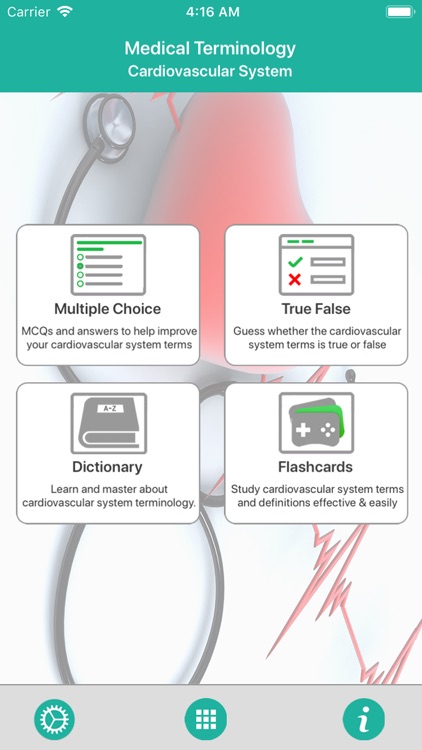 Carrier 4:16 AM

Medical Terminology
Cardiovascular System

Multiple Choice
MCQs and answers to help improve your cardiovascular system terms

True False
Guess whether the cardiovascular system terms is true or false

A-Z
Dictionary
Learn and master about cardiovascular system terminology.

Flashcards
Study cardiovascular system terms and definitions effective & easily

i